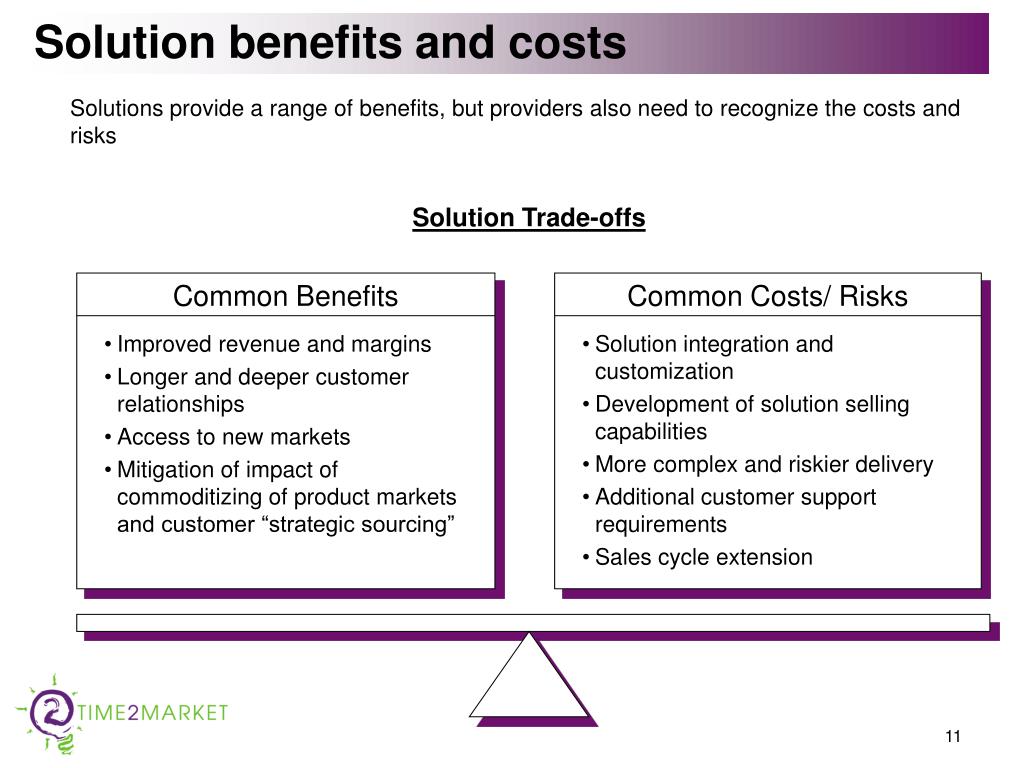 Solution benefits and costs

Solutions provide a range of benefits, but providers also need to recognize the costs and risks

Solution Trade-offs

Common Benefits

• Improved revenue and margins
• Longer and deeper customer relationships
• Access to new markets
• Mitigation of impact of commoditizing of product markets and customer “strategic sourcing”

Common Costs/ Risks

• Solution integration and customization
• Development of solution selling capabilities
• More complex and riskier delivery
• Additional customer support requirements
• Sales cycle extension

TIME2MARKET

11